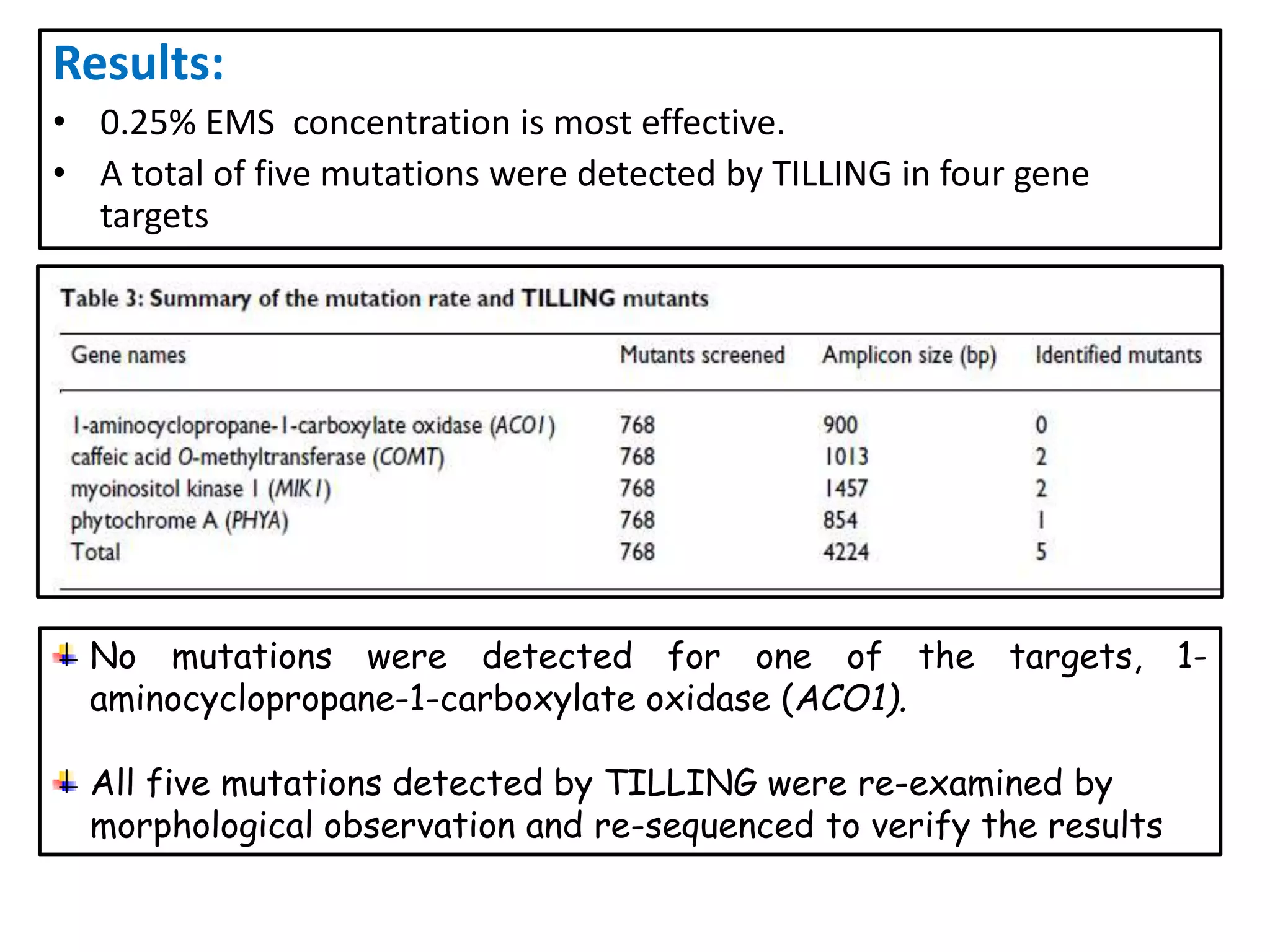 Results:

• 0.25% EMS concentration is most effective.
• A total of five mutations were detected by TILLING in four gene targets

Table 3: Summary of the mutation rate and TILLING mutants

| Gene names | Mutants screened | Amplicon size (bp) | Identified mutants |
|---|---|---|---|
| 1-aminocyclopropane-1-carboxylate oxidase (ACO1) | 768 | 900 | 0 |
| caffeic acid O-methyltransferase (COMT) | 768 | 1013 | 2 |
| myoinositol kinase 1 (MIK1) | 768 | 1457 | 2 |
| phytochrome A (PHYA) | 768 | 854 | 1 |
| Total | 768 | 4224 | 5 |

No mutations were detected for one of the targets, 1-aminocyclopropane-1-carboxylate oxidase (ACO1).

All five mutations detected by TILLING were re-examined by morphological observation and re-sequenced to verify the results